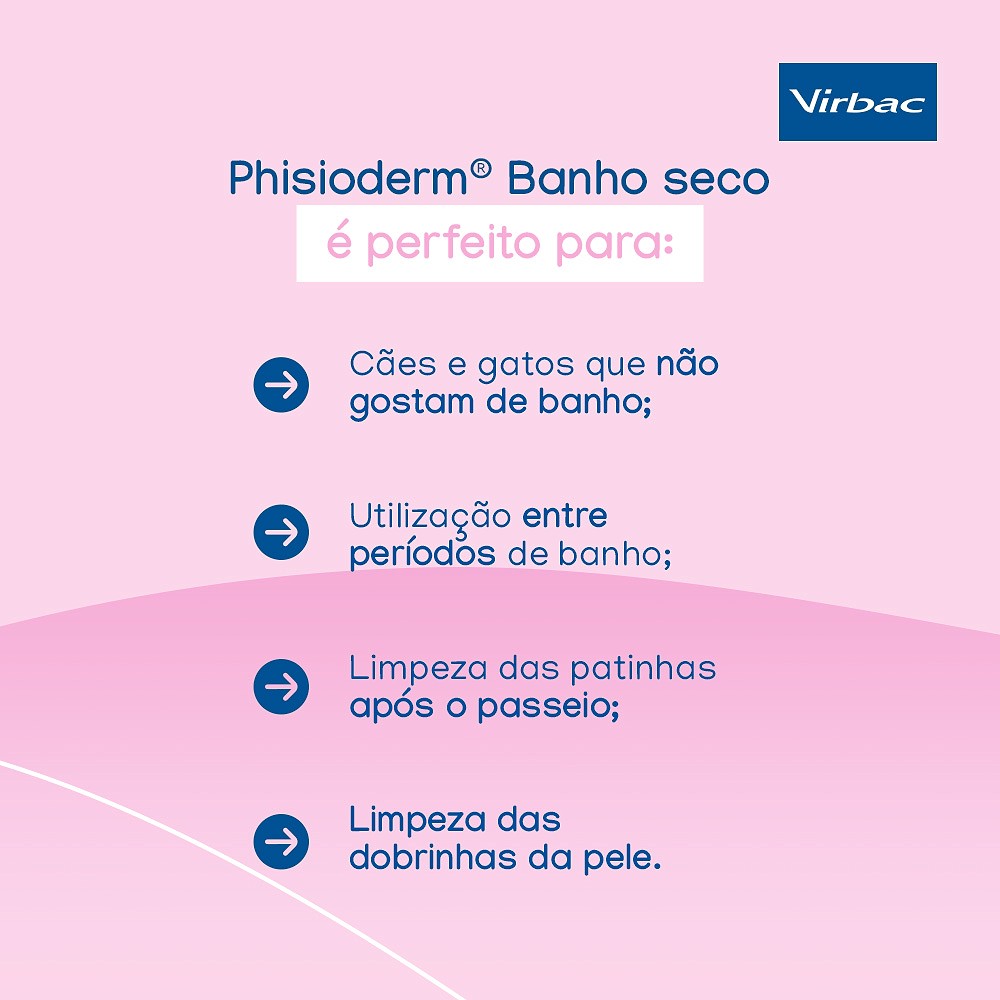 Virbac

Phisioderm® Banho seco
é perfeito para:

Cães e gatos que não gostam de banho;

Utilização entre períodos de banho;

Limpeza das patinhas após o passeio;

Limpeza das dobrinhas da pele.